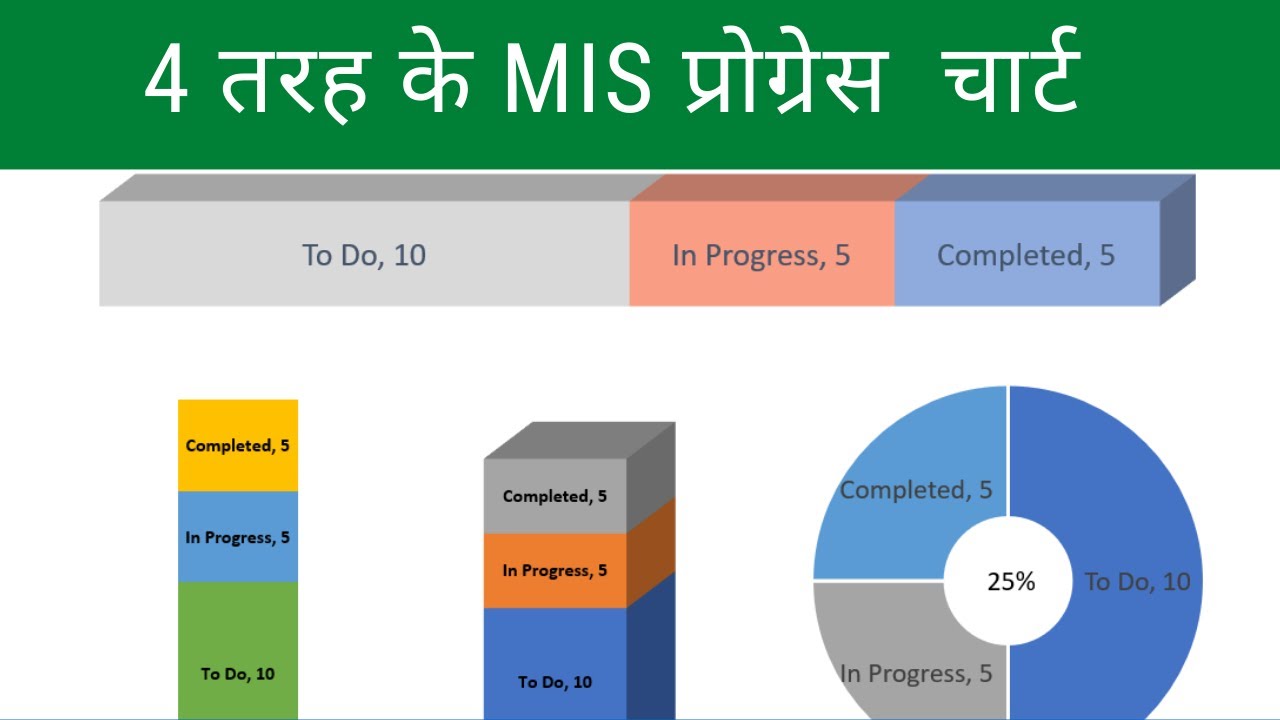 4 तरह के MIS प्रोग्रेस चार्ट

To Do, 10
In Progress, 5
Completed, 5

Completed, 5
In Progress, 5
To Do, 10

Completed, 5
In Progress, 5
To Do, 10

Completed, 5
25%
To Do, 10
In Progress, 5